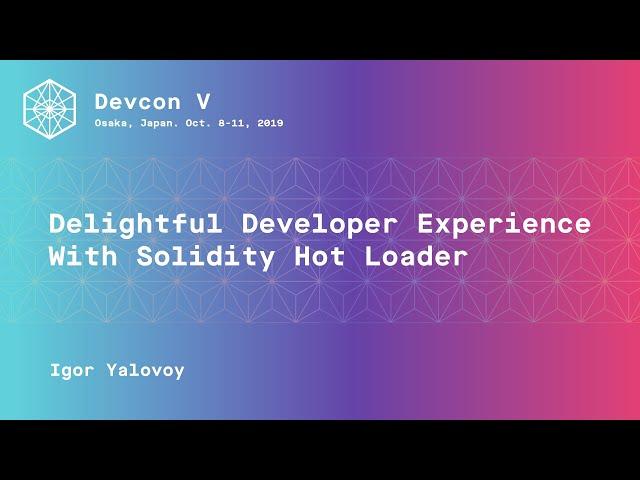 Devcon V
Osaka, Japan. Oct. 8-11, 2019

Delightful Developer Experience With Solidity Hot Loader

Igor Yalovoy